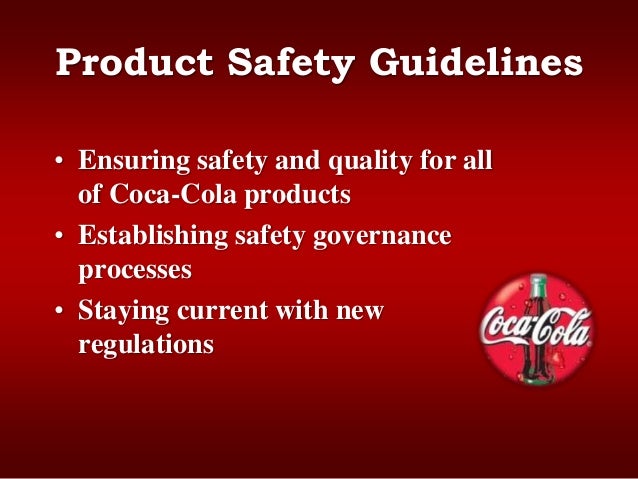 Product Safety Guidelines

• Ensuring safety and quality for all of Coca-Cola products

• Establishing safety governance processes

• Staying current with new regulations

Coca-Cola